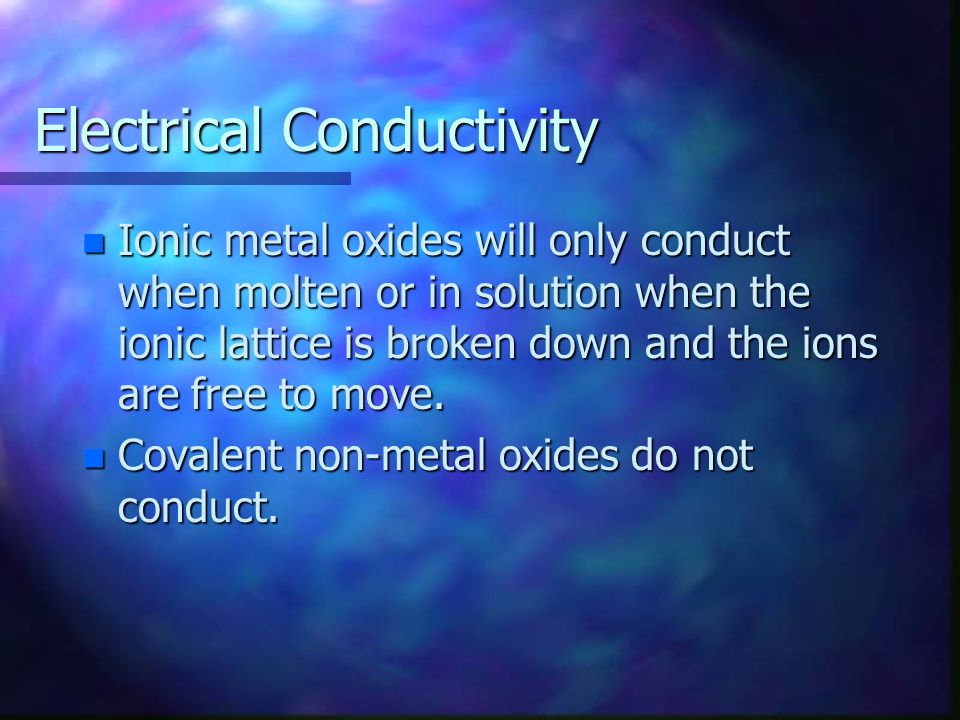 Electrical Conductivity

- Ionic metal oxides will only conduct when molten or in solution when the ionic lattice is broken down and the ions are free to move.
- Covalent non-metal oxides do not conduct.